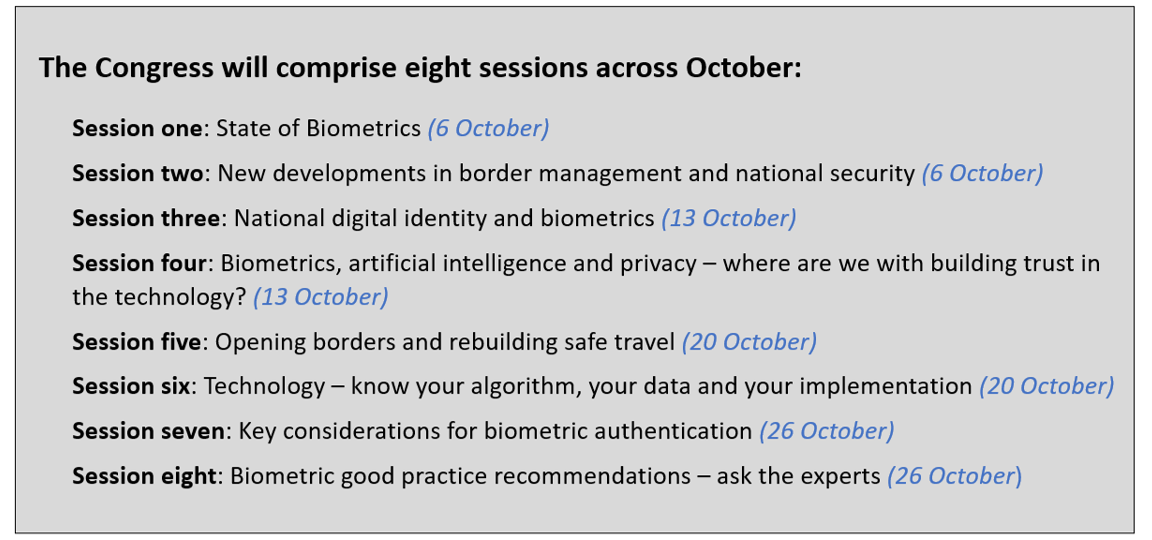 The Congress will comprise eight sessions across October:

Session one: State of Biometrics (6 October)

Session two: New developments in border management and national security (6 October)

Session three: National digital identity and biometrics (13 October)

Session four: Biometrics, artificial intelligence and privacy – where are we with building trust in the technology? (13 October)

Session five: Opening borders and rebuilding safe travel (20 October)

Session six: Technology – know your algorithm, your data and your implementation (20 October)

Session seven: Key considerations for biometric authentication (26 October)

Session eight: Biometric good practice recommendations – ask the experts (26 October)